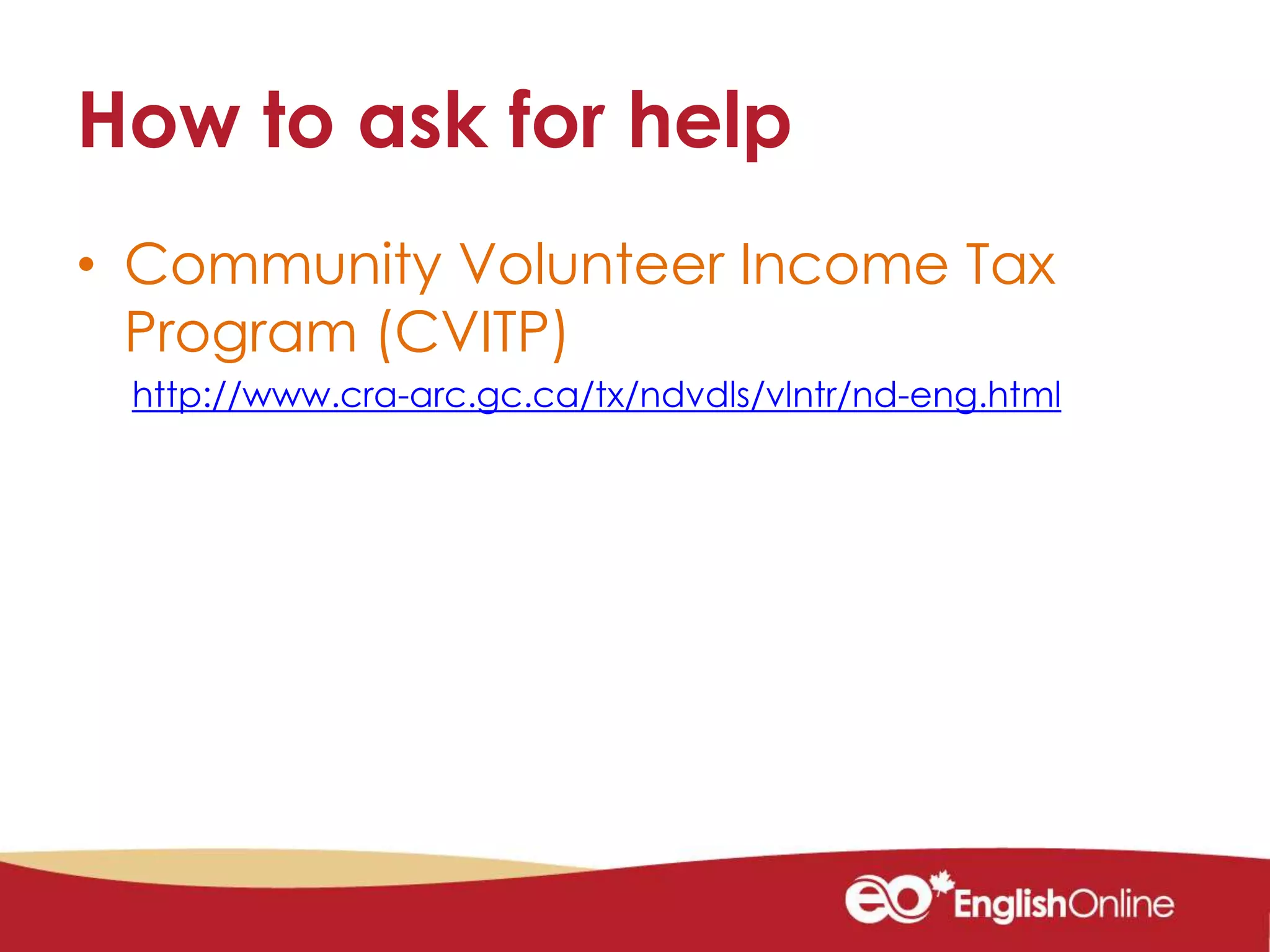 How to ask for help

• Community Volunteer Income Tax Program (CVITP)

http://www.cra-arc.gc.ca/tx/ndvdls/vlntr/nd-eng.html

eo EnglishOnline